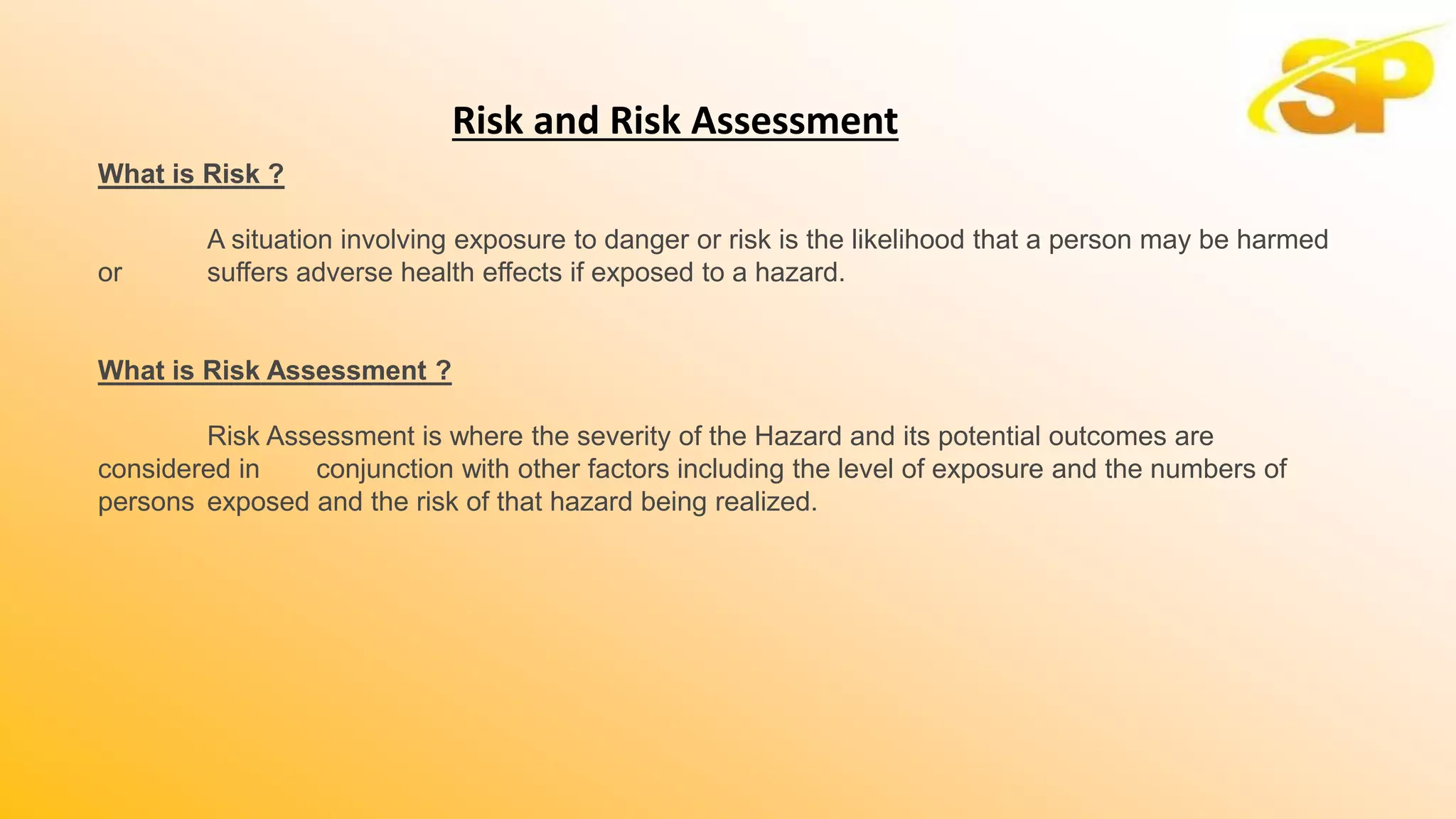 SP

Risk and Risk Assessment

What is Risk ?

A situation involving exposure to danger or risk is the likelihood that a person may be harmed or suffers adverse health effects if exposed to a hazard.

What is Risk Assessment ?

Risk Assessment is where the severity of the Hazard and its potential outcomes are considered in conjunction with other factors including the level of exposure and the numbers of persons exposed and the risk of that hazard being realized.